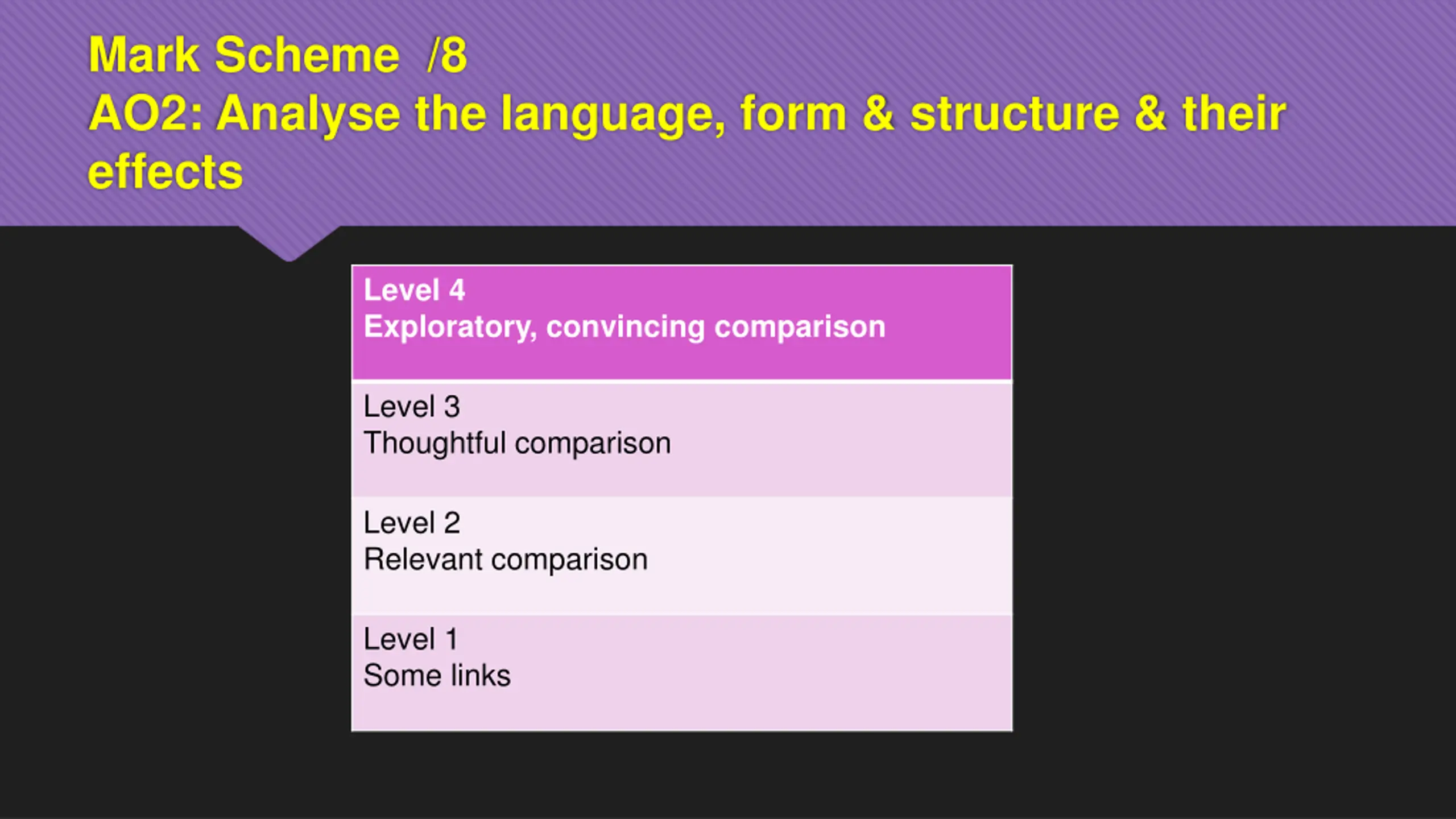 Mark Scheme /8
AO2: Analyse the language, form & structure & their effects

| Level 4 Exploratory, convincing comparison |
|---|
| Level 3 Thoughtful comparison |
| Level 2 Relevant comparison |
| Level 1 Some links |